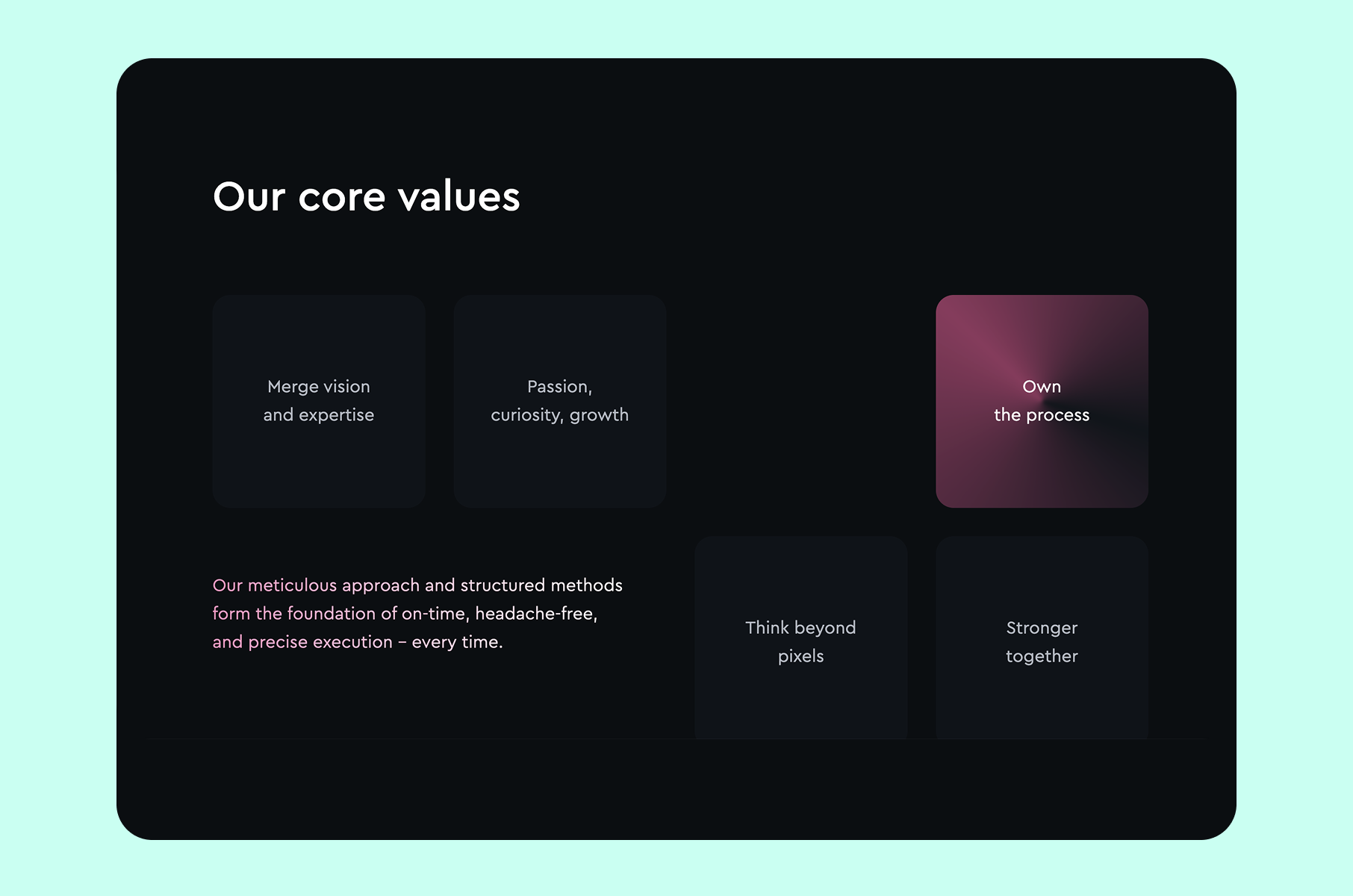 Our core values

Merge vision and expertise

Passion, curiosity, growth

Own the process

Our meticulous approach and structured methods form the foundation of on-time, headache-free, and precise execution – every time.

Think beyond pixels

Stronger together